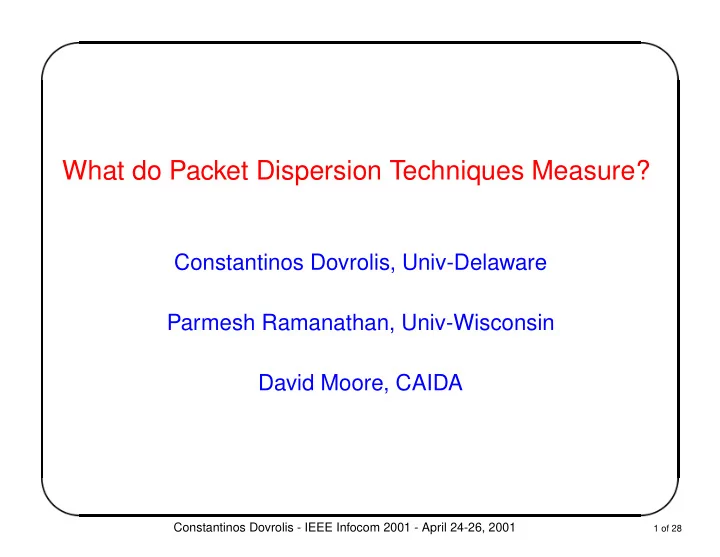 What do Packet Dispersion Techniques Measure?

Constantinos Dovrolis, Univ-Delaware

Parmesh Ramanathan, Univ-Wisconsin

David Moore, CAIDA

Constantinos Dovrolis - IEEE Infocom 2001 - April 24-26, 2001

1 of 28